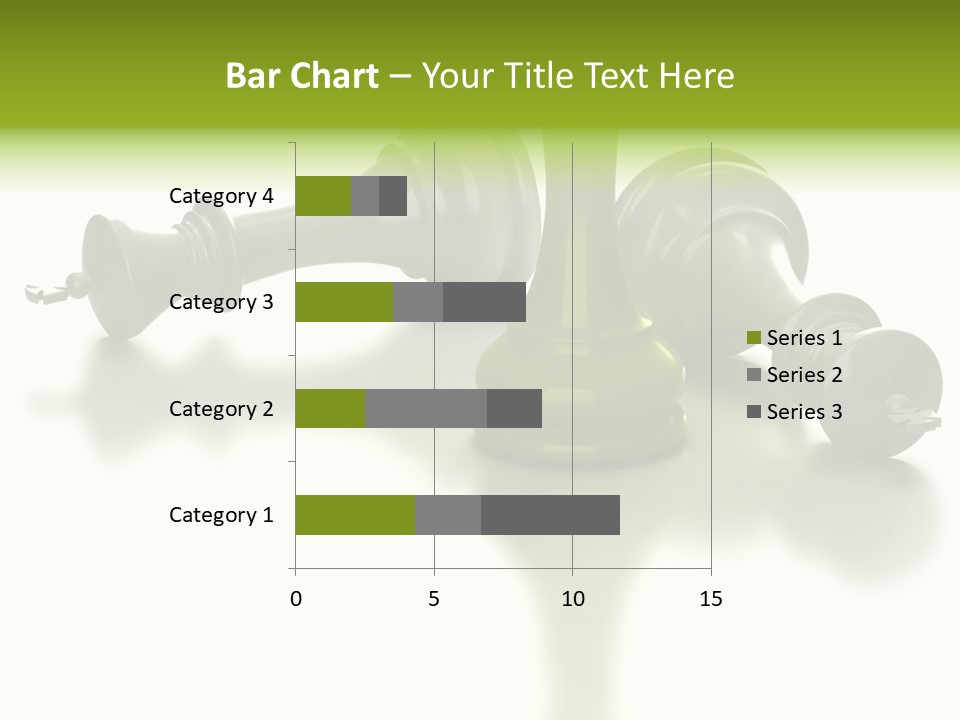 Bar Chart – Your Title Text Here

Category 4
Category 3
Category 2
Category 1

0
5
10
15

Series 1
Series 2
Series 3